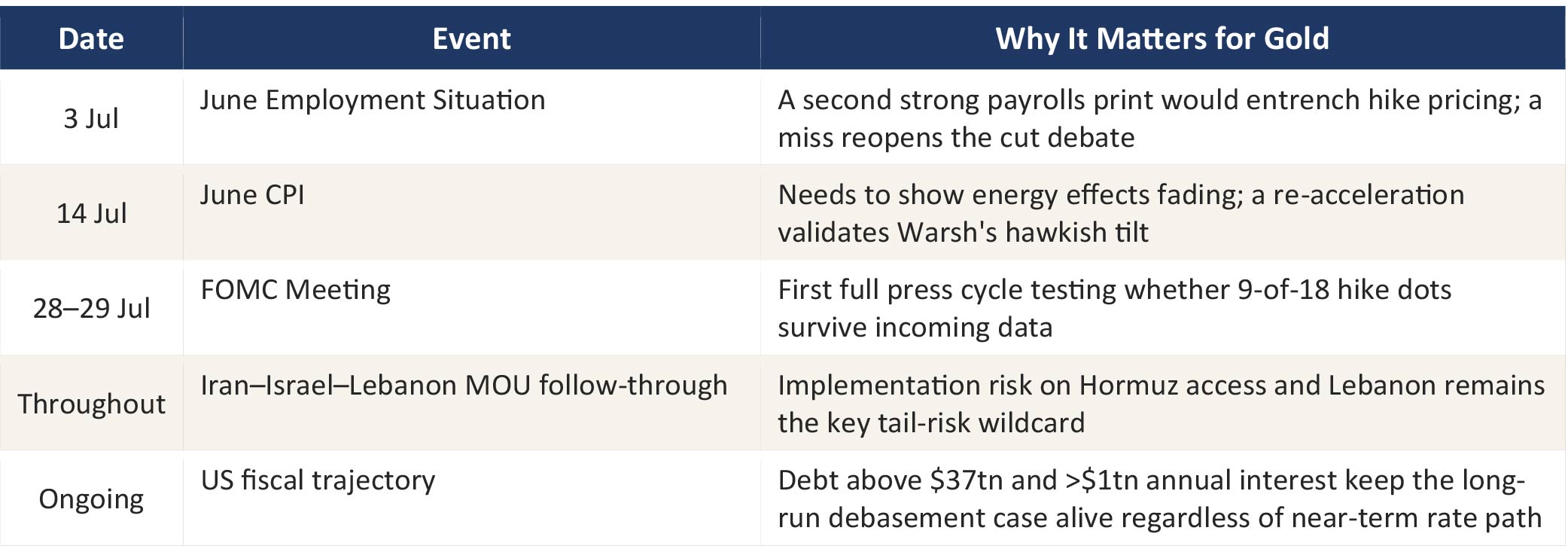 | Date | Event | Why It Matters for Gold |
|---|---|---|
| 3 Jul | June Employment Situation | A second strong payrolls print would entrench hike pricing; a miss reopens the cut debate |
| 14 Jul | June CPI | Needs to show energy effects fading; a re-acceleration validates Warsh's hawkish tilt |
| 28–29 Jul | FOMC Meeting | First full press cycle testing whether 9-of-18 hike dots survive incoming data |
| Throughout | Iran–Israel–Lebanon MOU follow-through | Implementation risk on Hormuz access and Lebanon remains the key tail-risk wildcard |
| Ongoing | US fiscal trajectory | Debt above $37tn and >$1tn annual interest keep the long-run debasement case alive regardless of near-term rate path |